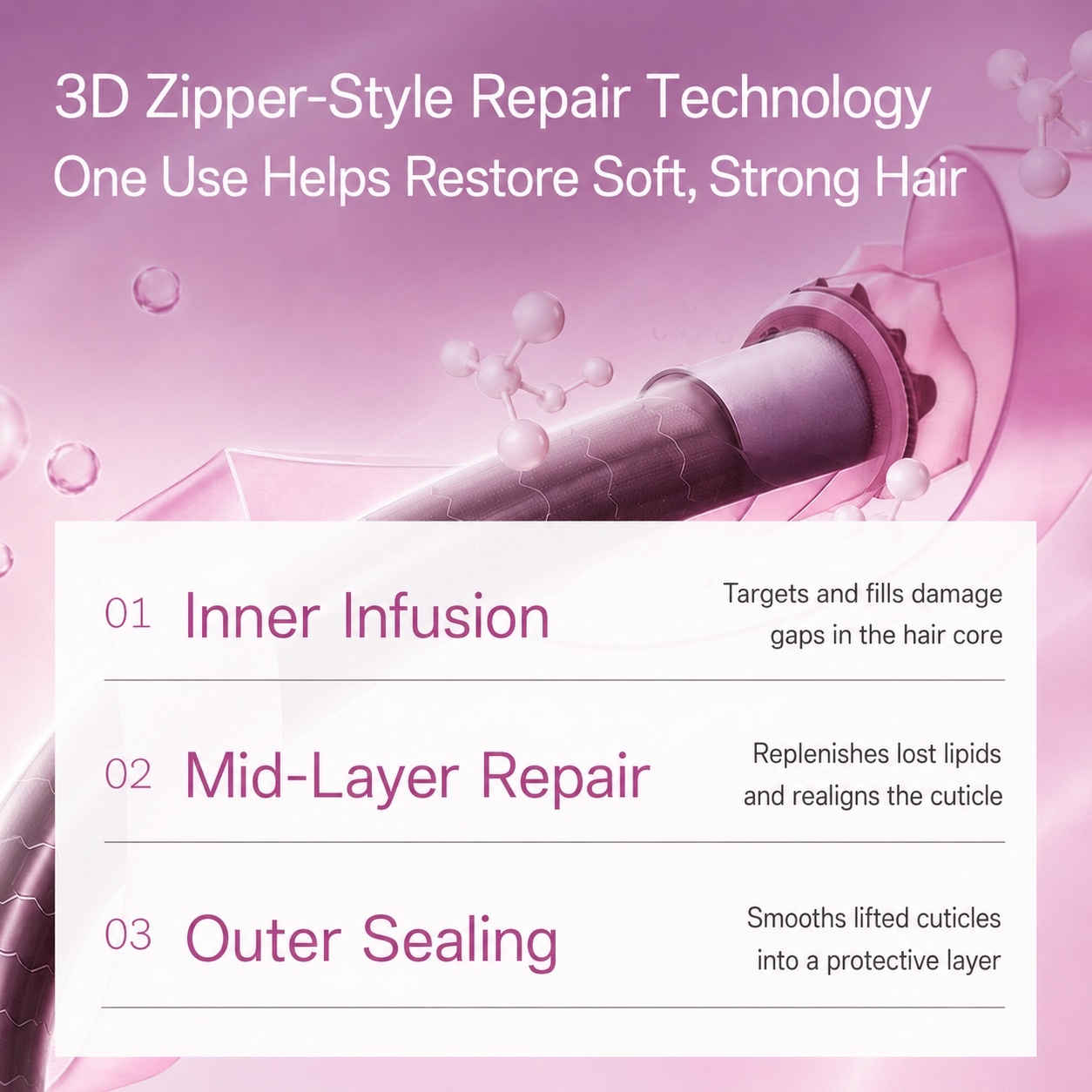 3D Zipper-Style Repair Technology
One Use Helps Restore Soft, Strong Hair

01 Inner Infusion

Targets and fills damage gaps in the hair core

02 Mid-Layer Repair

Replenishes lost lipids and realigns the cuticle

03 Outer Sealing

Smooths lifted cuticles into a protective layer